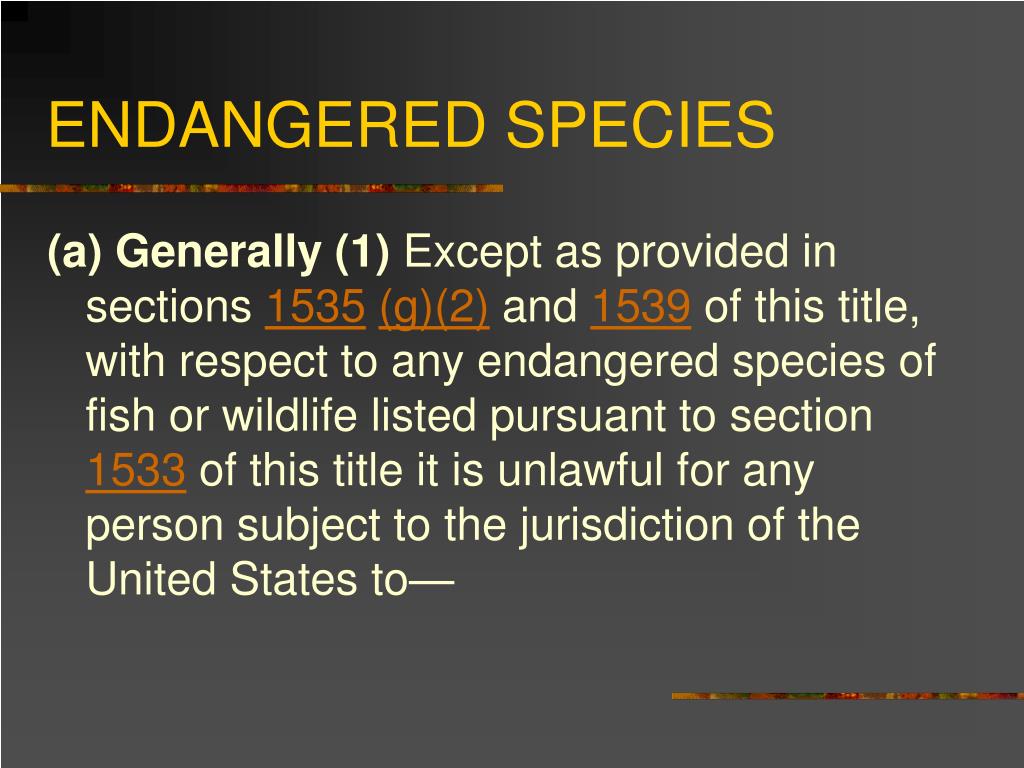 ENDANGERED SPECIES

(a) Generally (1) Except as provided in sections 1535 (g)(2) and 1539 of this title, with respect to any endangered species of fish or wildlife listed pursuant to section 1533 of this title it is unlawful for any person subject to the jurisdiction of the United States to—